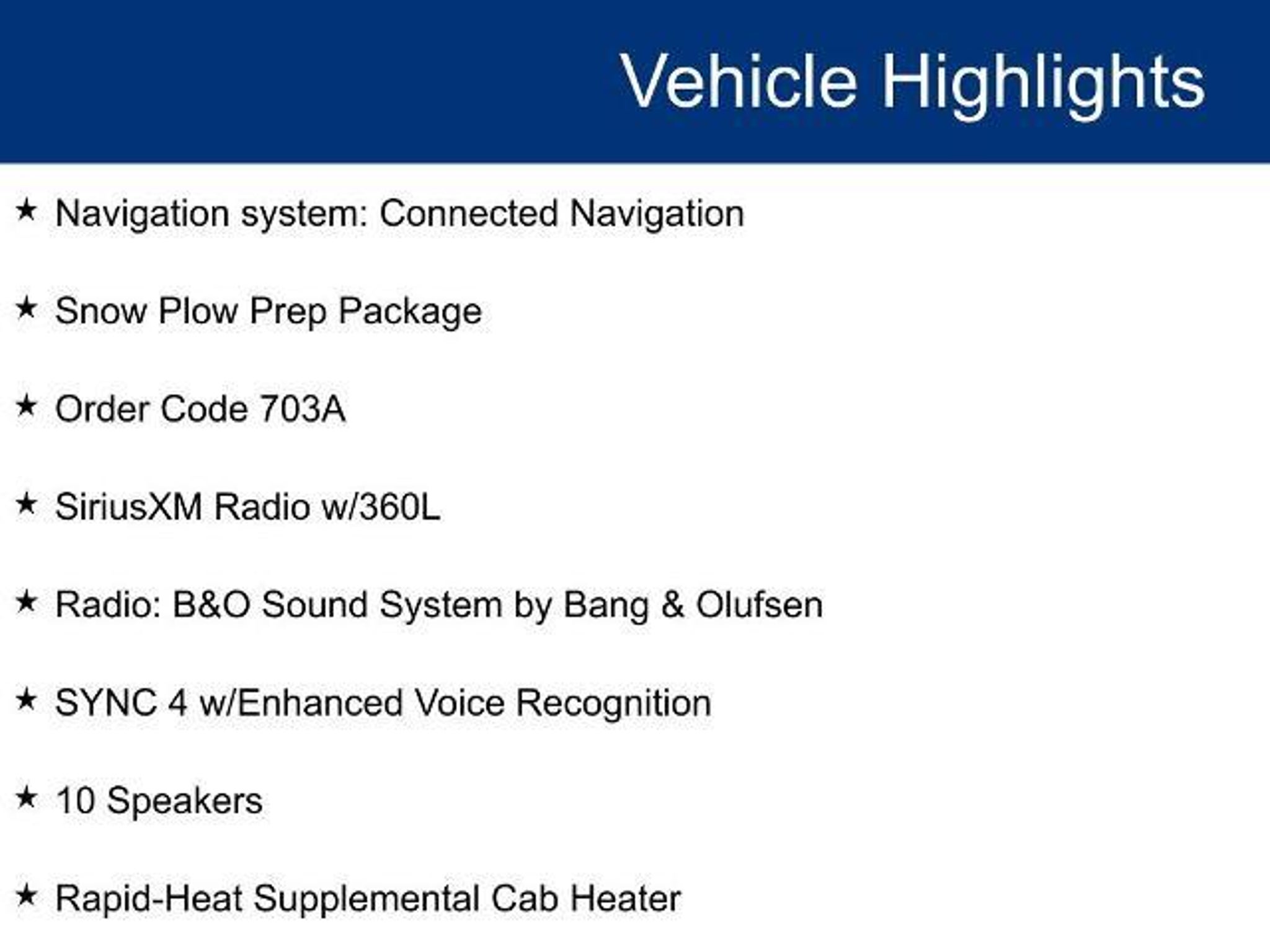 Vehicle Highlights

★ Navigation system: Connected Navigation

★ Snow Plow Prep Package

★ Order Code 703A

★ SiriusXM Radio w/360L

★ Radio: B&O Sound System by Bang & Olufsen

★ SYNC 4 w/Enhanced Voice Recognition

★ 10 Speakers

★ Rapid-Heat Supplemental Cab Heater